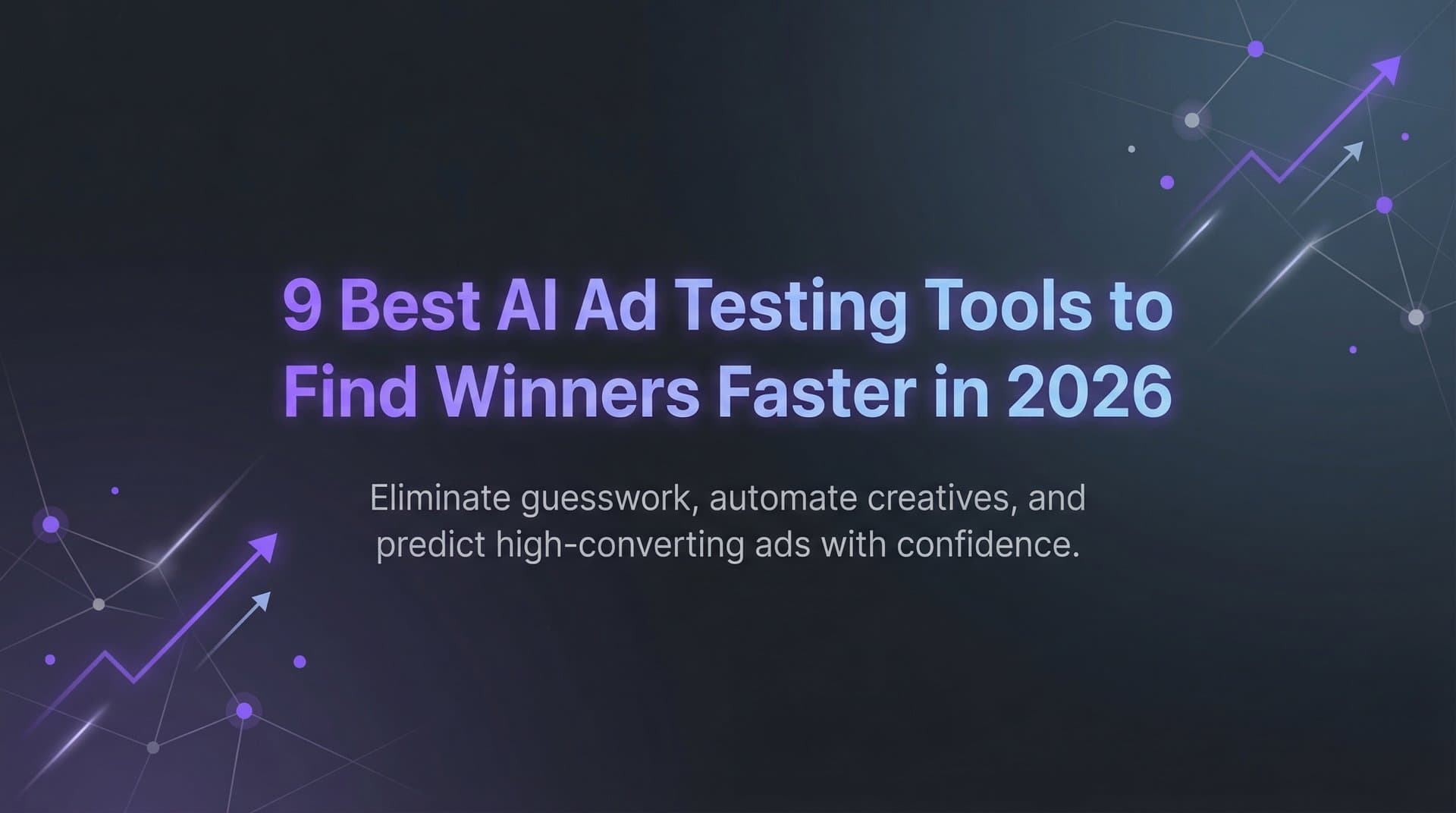 9 Best AI Ad Testing Tools to Find Winners Faster in 2026

Eliminate guesswork, automate creatives, and predict high-converting ads with confidence.